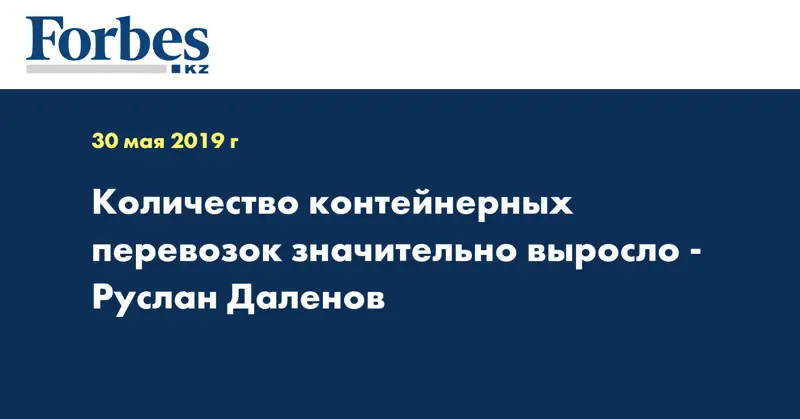 Forbes
KZ

30 мая 2019 г

Количество контейнерных перевозок значительно выросло - Руслан Даленов